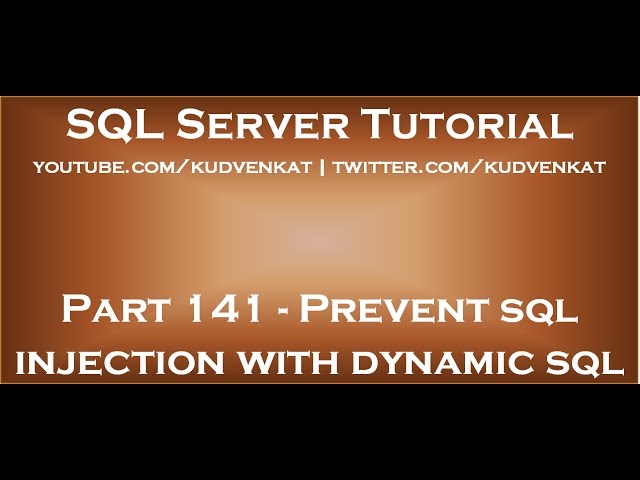 SQL Server Tutorial
youtube.com/kudvenkat | twitter.com/kudvenkat

Part 141 - Prevent sql injection with dynamic sql